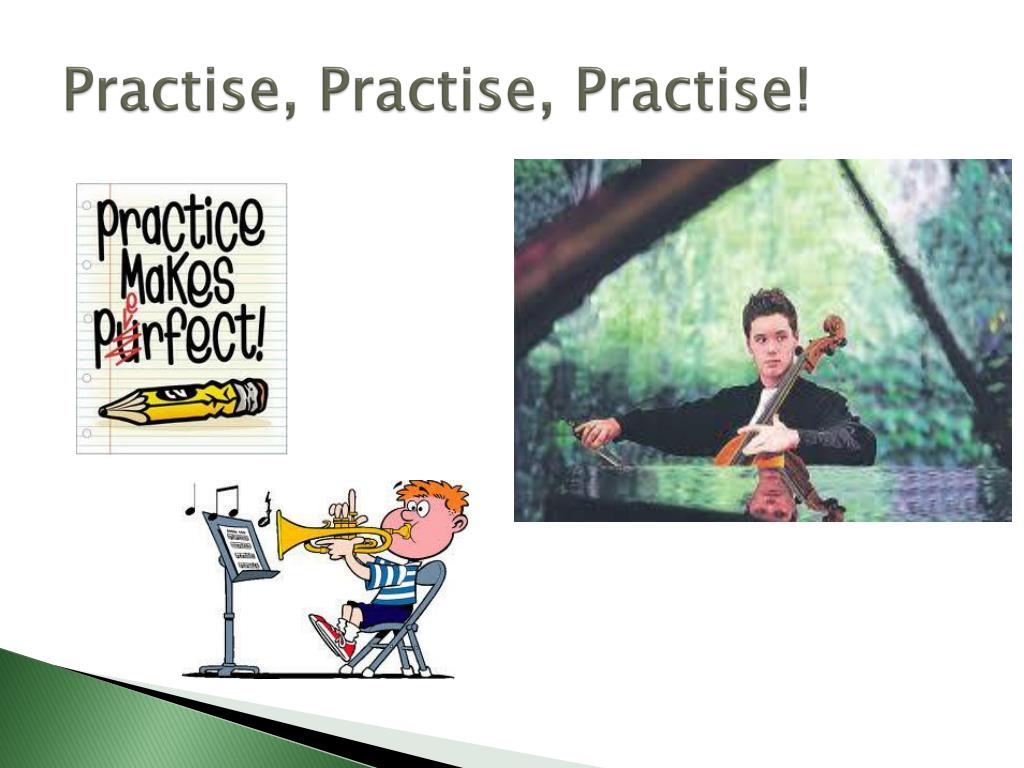 Practise, Practise, Practise!

Practice Makes Perfect!